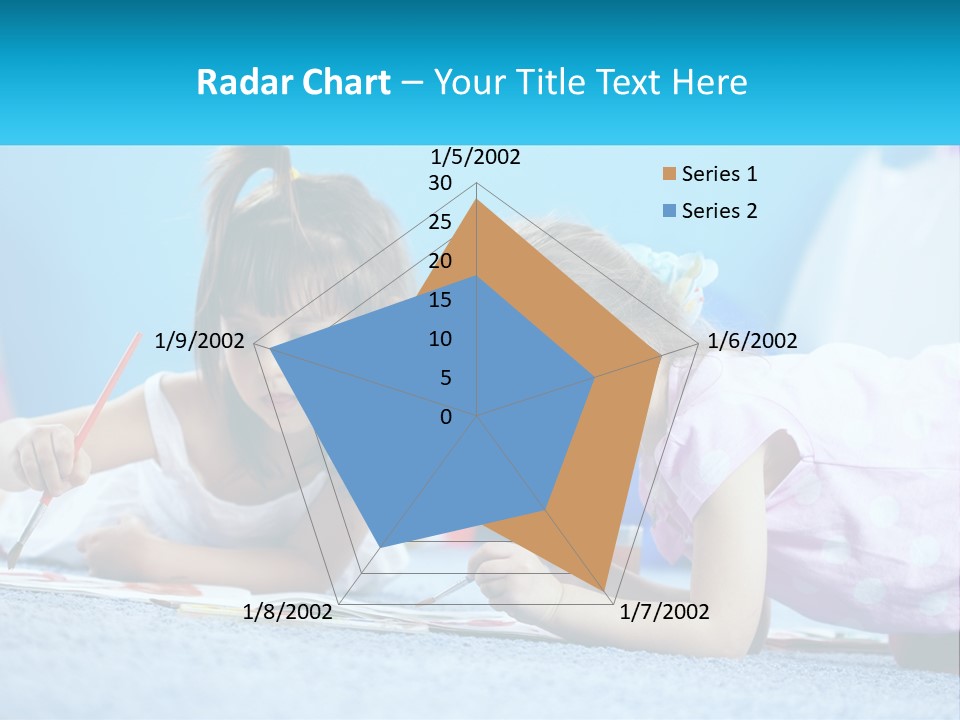 Radar Chart – Your Title Text Here

1/5/2002
30
25
20
15
10
5
0
1/6/2002
1/7/2002
1/8/2002
1/9/2002

Series 1
Series 2